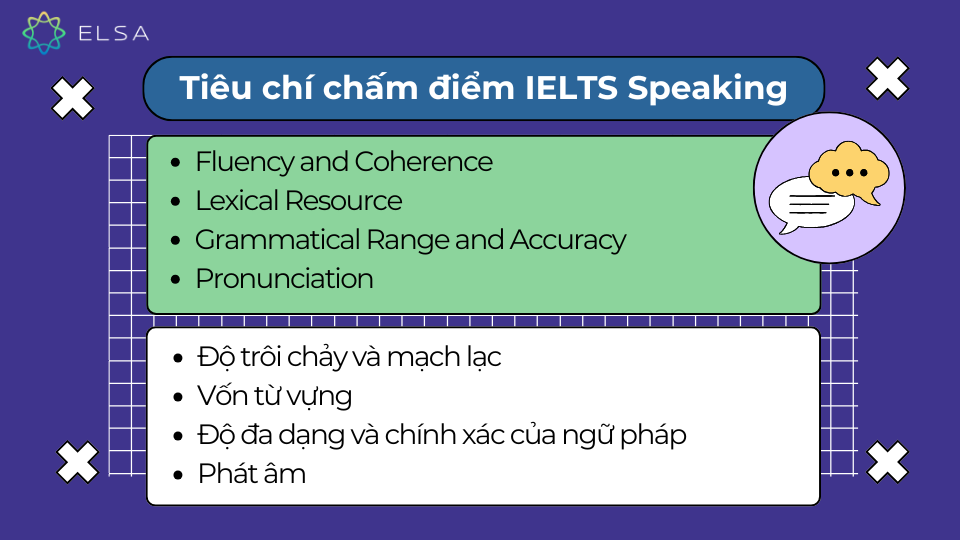 ELSA

Tiêu chí chấm điểm IELTS Speaking

- Fluency and Coherence
- Lexical Resource
- Grammatical Range and Accuracy
- Pronunciation

- Độ trôi chảy và mạch lạc
- Vốn từ vựng
- Độ đa dạng và chính xác của ngữ pháp
- Phát âm